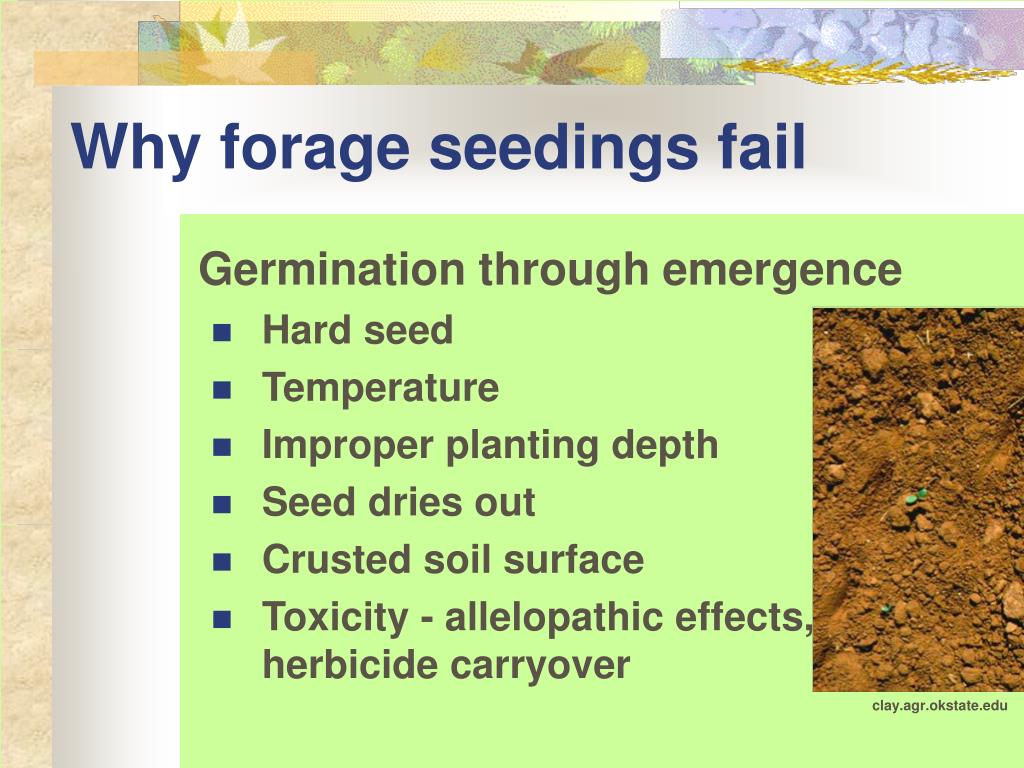 Why forage seedings fail

Germination through emergence

- Hard seed
- Temperature
- Improper planting depth
- Seed dries out
- Crusted soil surface
- Toxicity - allelopathic effects, herbicide carryover

clay.agr.okstate.edu